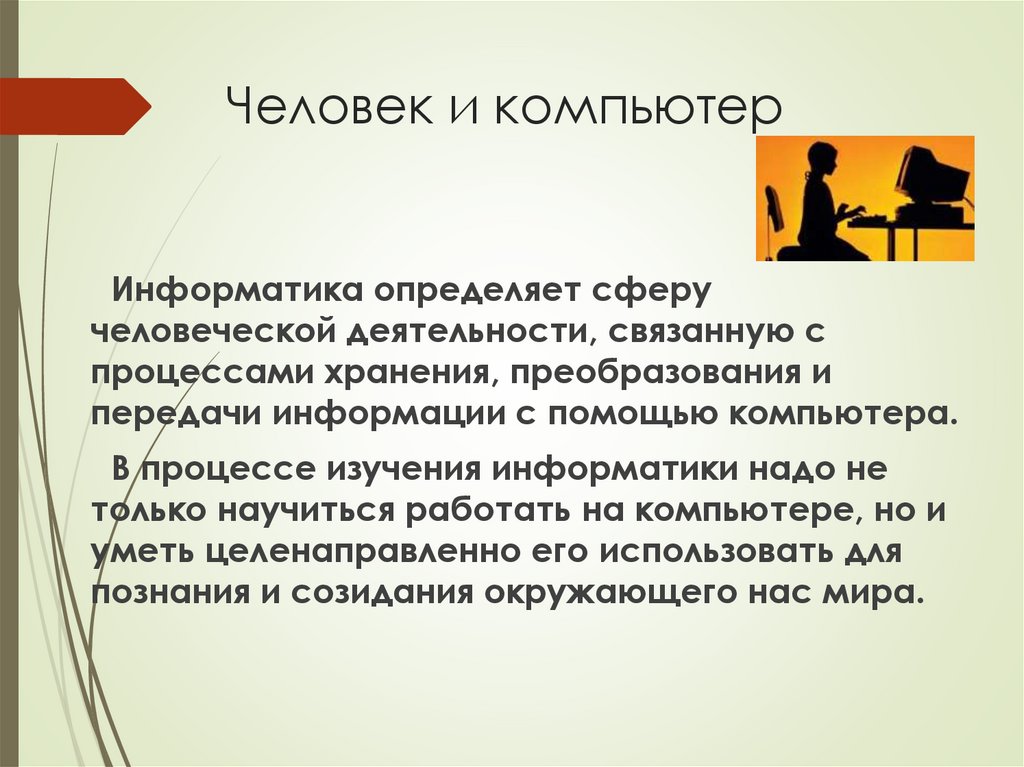 Человек и компьютер

Информатика определяет сферу человеческой деятельности, связанную с процессами хранения, преобразования и передачи информации с помощью компьютера.

В процессе изучения информатики надо не только научиться работать на компьютере, но и уметь целенаправленно его использовать для познания и созидания окружающего нас мира.